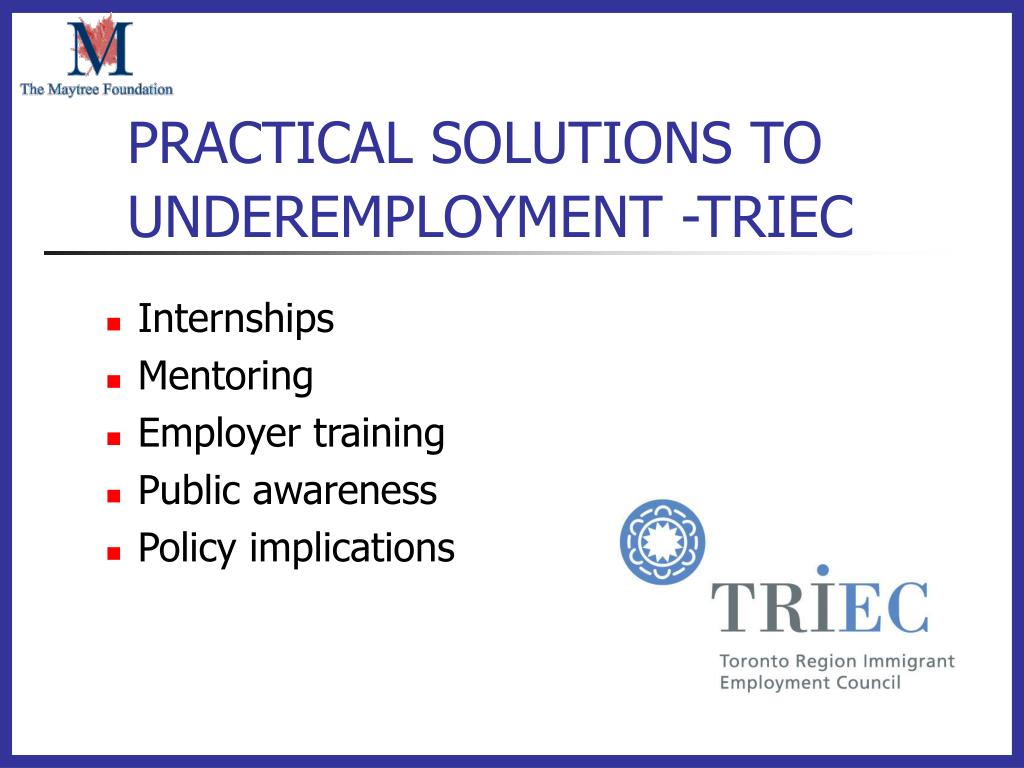 M
The Maytree Foundation

PRACTICAL SOLUTIONS TO UNDEREMPLOYMENT -TRIEC

- Internships
- Mentoring
- Employer training
- Public awareness
- Policy implications

TRIEC
Toronto Region Immigrant Employment Council